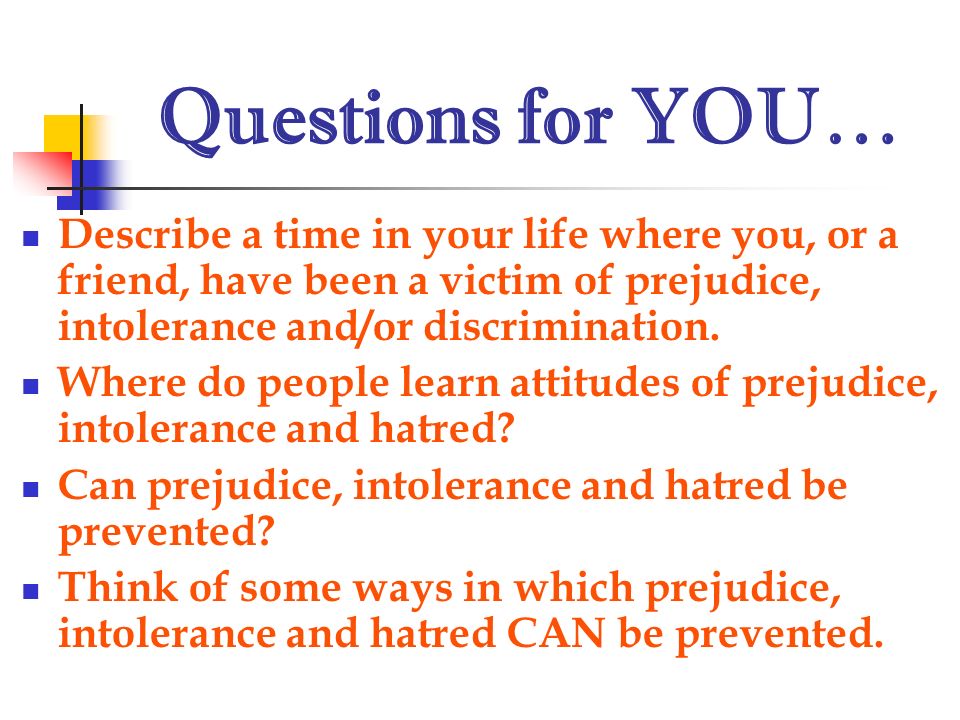 Questions for YOU…

- Describe a time in your life where you, or a friend, have been a victim of prejudice, intolerance and/or discrimination.
- Where do people learn attitudes of prejudice, intolerance and hatred?
- Can prejudice, intolerance and hatred be prevented?
- Think of some ways in which prejudice, intolerance and hatred CAN be prevented.